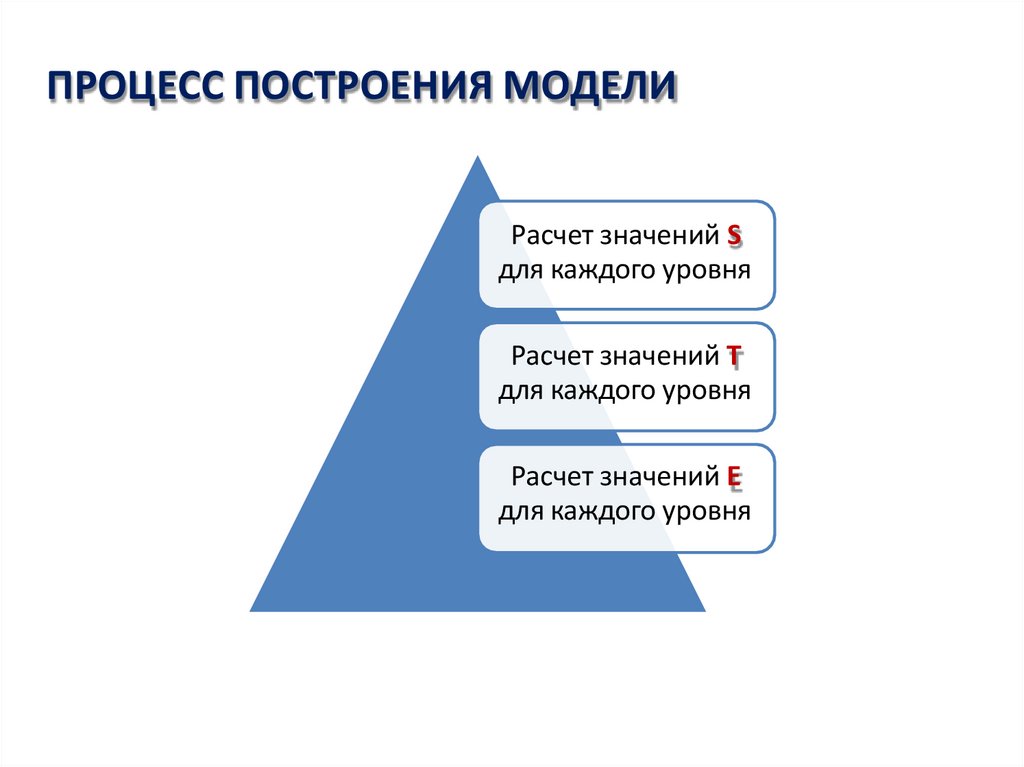 ПРОЦЕСС ПОСТРОЕНИЯ МОДЕЛИ

Расчет значений S для каждого уровня

Расчет значений T для каждого уровня

Расчет значений E для каждого уровня